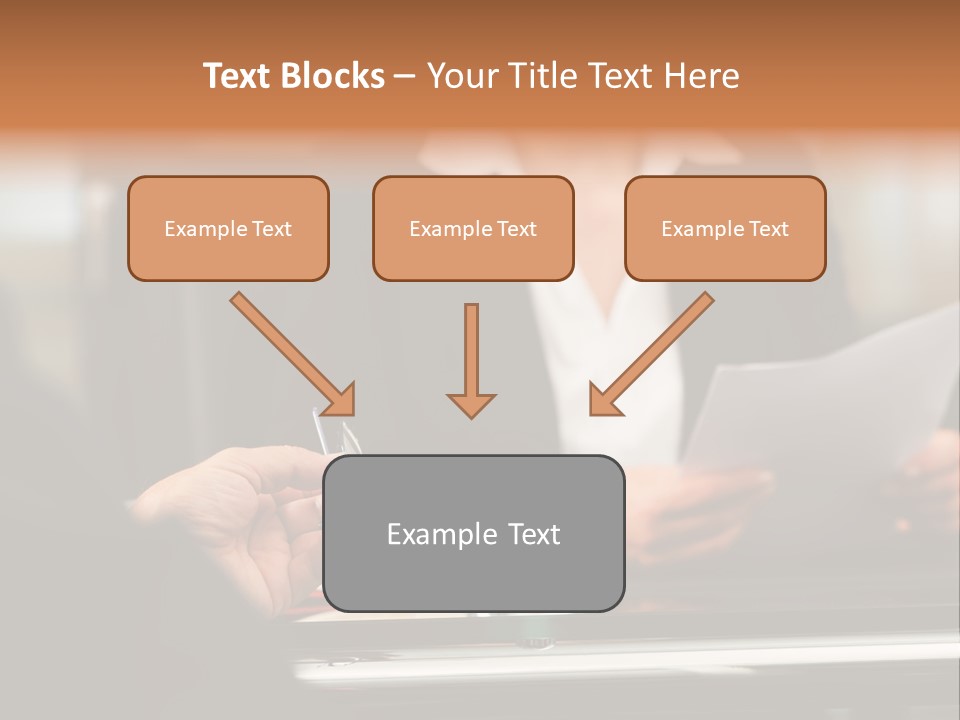 Text Blocks – Your Title Text Here

Example Text

Example Text

Example Text

Example Text